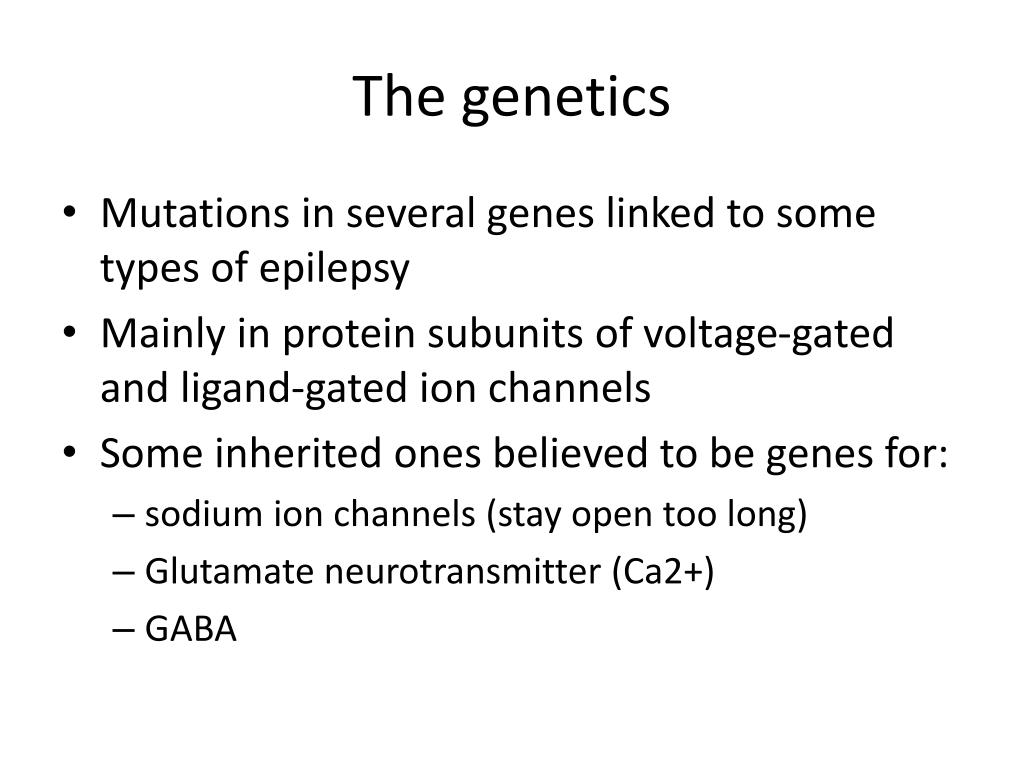 The genetics

• Mutations in several genes linked to some types of epilepsy
• Mainly in protein subunits of voltage-gated and ligand-gated ion channels
• Some inherited ones believed to be genes for:
  – sodium ion channels (stay open too long)
  – Glutamate neurotransmitter (Ca2+)
  – GABA